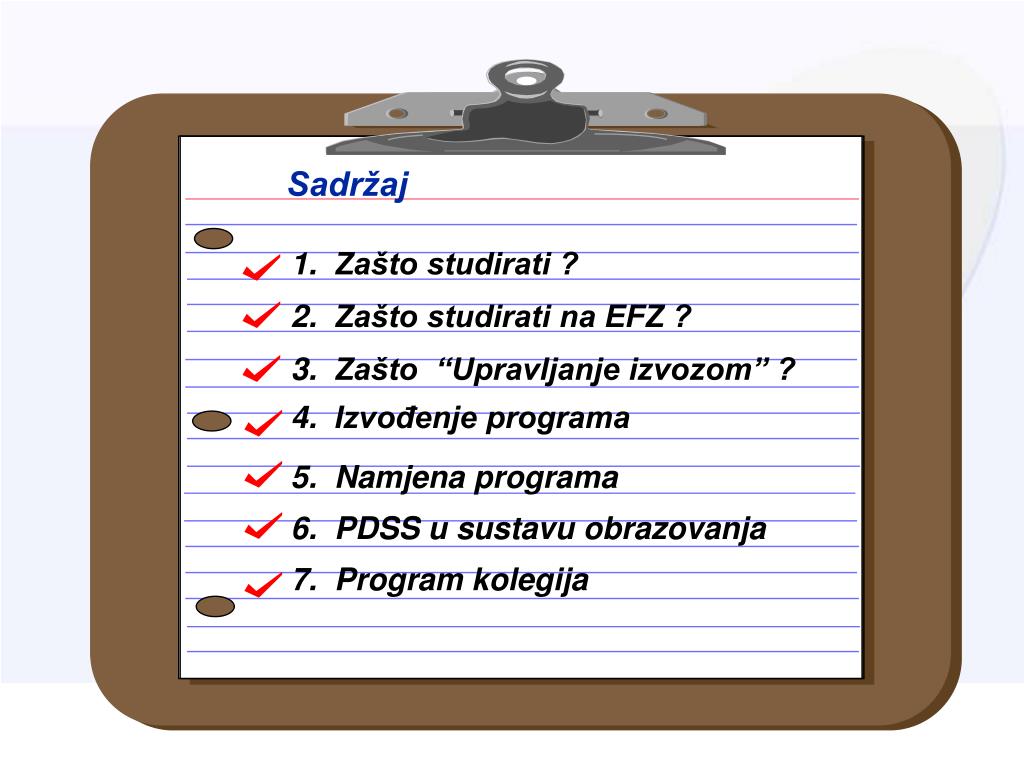 Sadržaj

1. Zašto studirati ?
2. Zašto studirati na EFZ ?
3. Zašto “Upravljanje izvozom” ?
4. Izvođenje programa
5. Namjena programa
6. PDSS u sustavu obrazovanja
7. Program kolegija